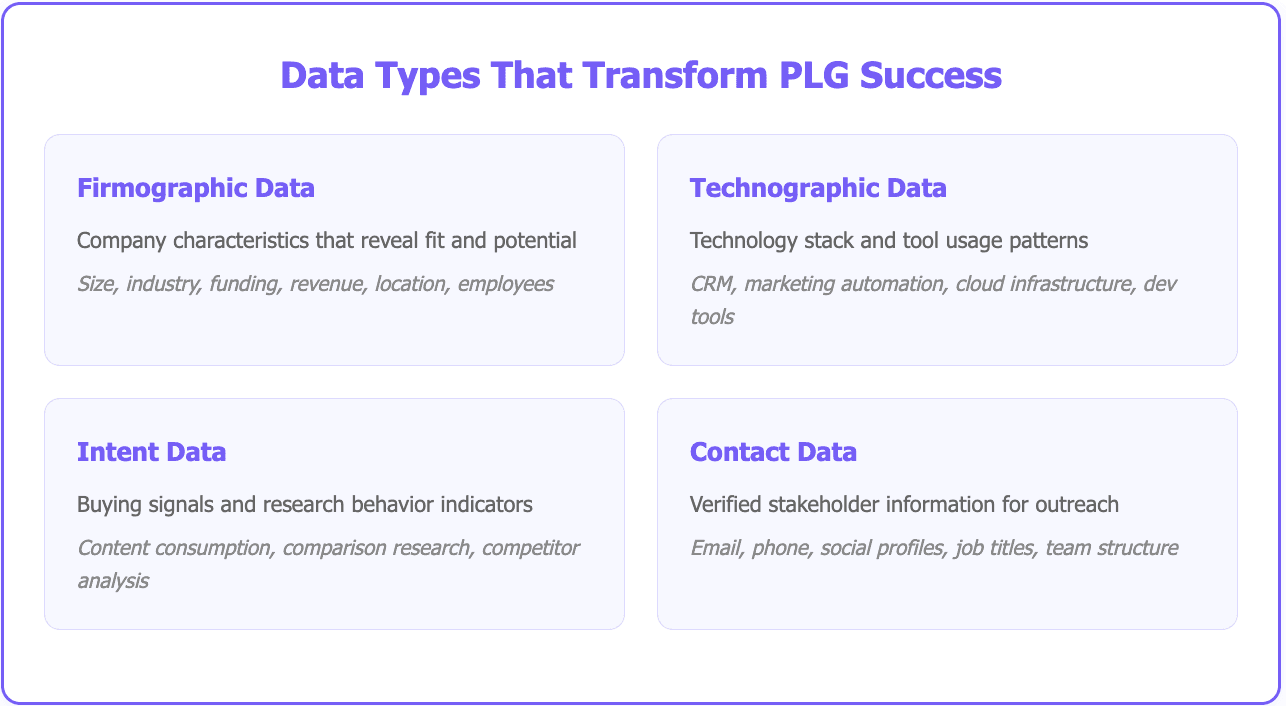 Data Types That Transform PLG Success

Firmographic Data

Company characteristics that reveal fit and potential

Size, industry, funding, revenue, location, employees

Technographic Data

Technology stack and tool usage patterns

CRM, marketing automation, cloud infrastructure, dev tools

Intent Data

Buying signals and research behavior indicators

Content consumption, comparison research, competitor analysis

Contact Data

Verified stakeholder information for outreach

Email, phone, social profiles, job titles, team structure